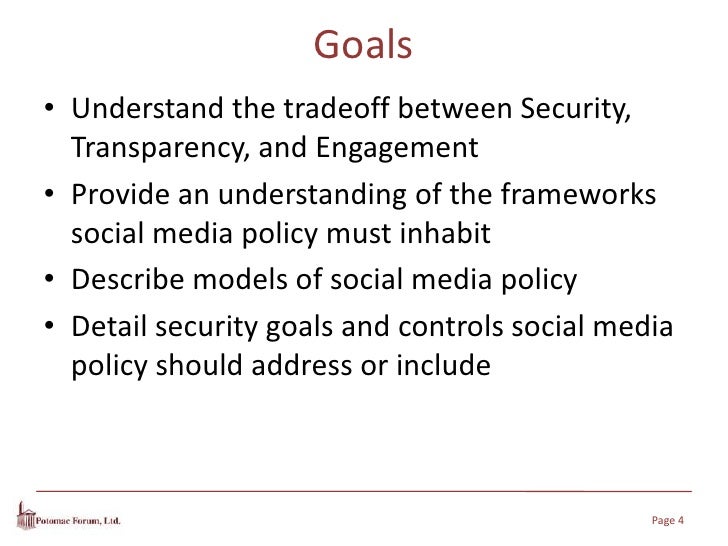 Goals

• Understand the tradeoff between Security, Transparency, and Engagement
• Provide an understanding of the frameworks social media policy must inhabit
• Describe models of social media policy
• Detail security goals and controls social media policy should address or include

Potomac Forum, Ltd.

Page 4